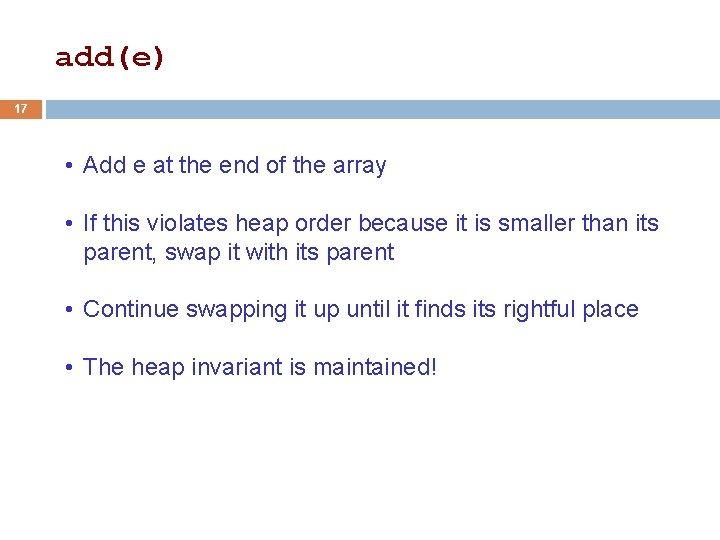 add(e)

17

• Add e at the end of the array

• If this violates heap order because it is smaller than its parent, swap it with its parent

• Continue swapping it up until it finds its rightful place

• The heap invariant is maintained!